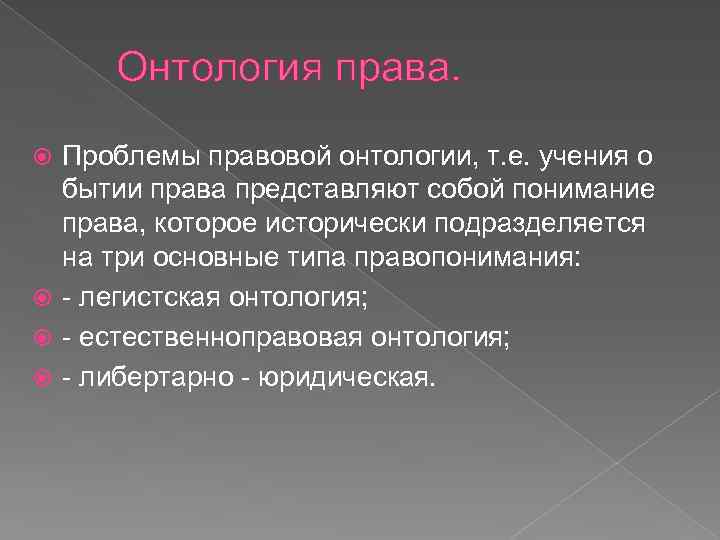 Онтология права.

Проблемы правовой онтологии, т.е. учения о бытии права представляют собой понимание права, которое исторически подразделяется на три основные типа правопонимания:

- легистская онтология;

- естественноправовая онтология;

- либертарно - юридическая.